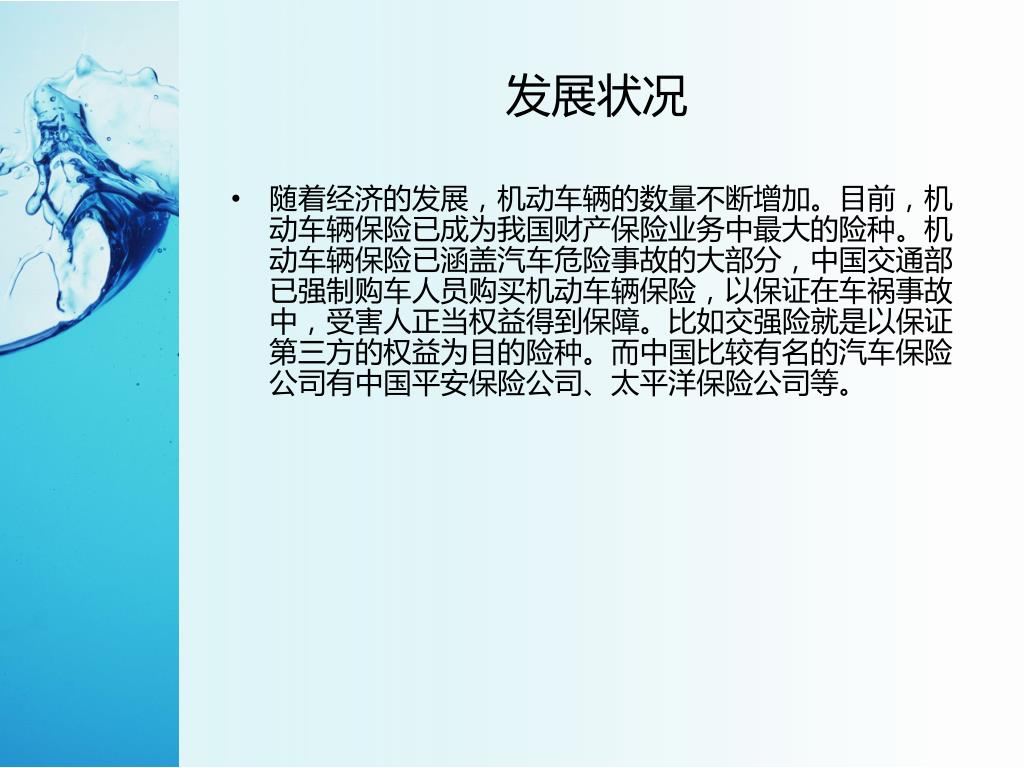 发展状况

• 随着经济的发展，机动车辆的数量不断增加。目前，机动车辆保险已成为我国财产保险业务中最大的险种。机动车辆保险已涵盖汽车危险事故的大部分，中国交通部已强制购车人员购买机动车辆保险，以保证在车祸事故中，受害人正当权益得到保障。比如交强险就是以保证第三方的权益为目的险种。而中国比较有名的汽车保险公司有中国平安保险公司、太平洋保险公司等。